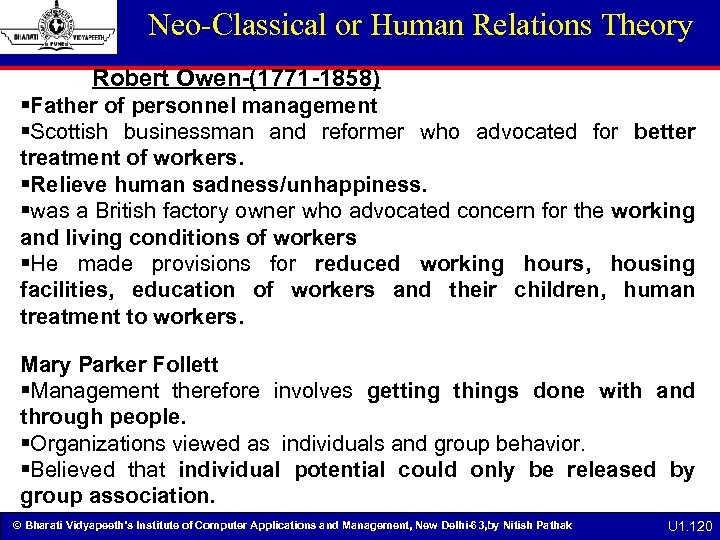 BHARATI VIDYAPEETH PUNE

Neo-Classical or Human Relations Theory

Robert Owen-(1771-1858)

▪Father of personnel management

▪Scottish businessman and reformer who advocated for better treatment of workers.

▪Relieve human sadness/unhappiness.

▪was a British factory owner who advocated concern for the working and living conditions of workers

▪He made provisions for reduced working hours, housing facilities, education of workers and their children, human treatment to workers.

Mary Parker Follett

▪Management therefore involves getting things done with and through people.

▪Organizations viewed as individuals and group behavior.

▪Believed that individual potential could only be released by group association.

© Bharati Vidyapeeth's Institute of Computer Applications and Management, New Delhi-63,by Nitish Pathak

U1.120